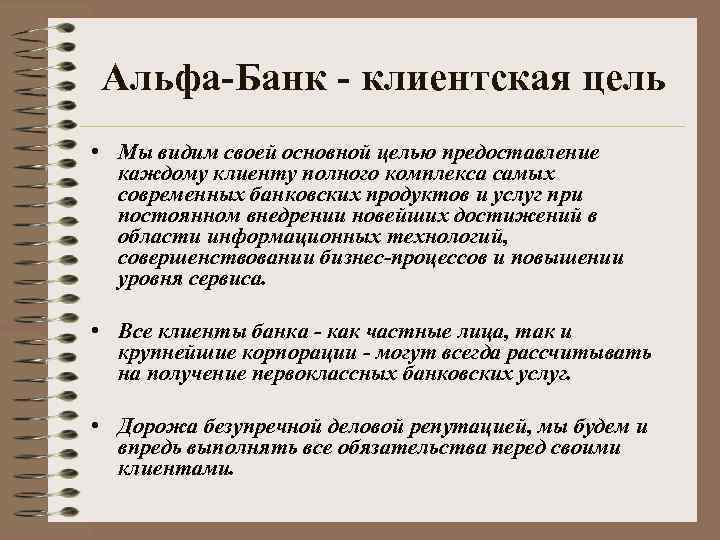 Альфа-Банк - клиентская цель

• Мы видим своей основной целью предоставление каждому клиенту полного комплекса самых современных банковских продуктов и услуг при постоянном внедрении новейших достижений в области информационных технологий, совершенствовании бизнес-процессов и повышении уровня сервиса.

• Все клиенты банка - как частные лица, так и крупнейшие корпорации - могут всегда рассчитывать на получение первоклассных банковских услуг.

• Дорожа безупречной деловой репутацией, мы будем и впредь выполнять все обязательства перед своими клиентами.